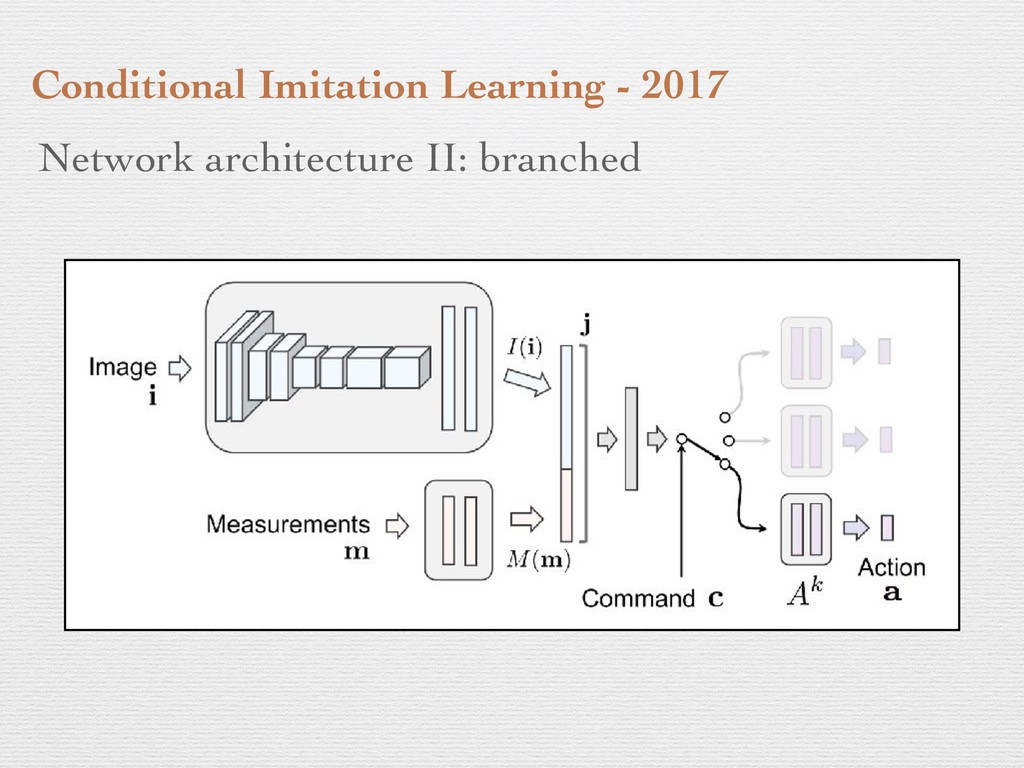 Conditional Imitation Learning - 2017

Network architecture II: branched

Image
$\mathbf{i}$

$I(\mathbf{i})$

$\mathbf{j}$

Measurements
$\mathbf{m}$

$M(\mathbf{m})$

Command $\mathbf{c}$

$A^k$

Action
$\mathbf{a}$